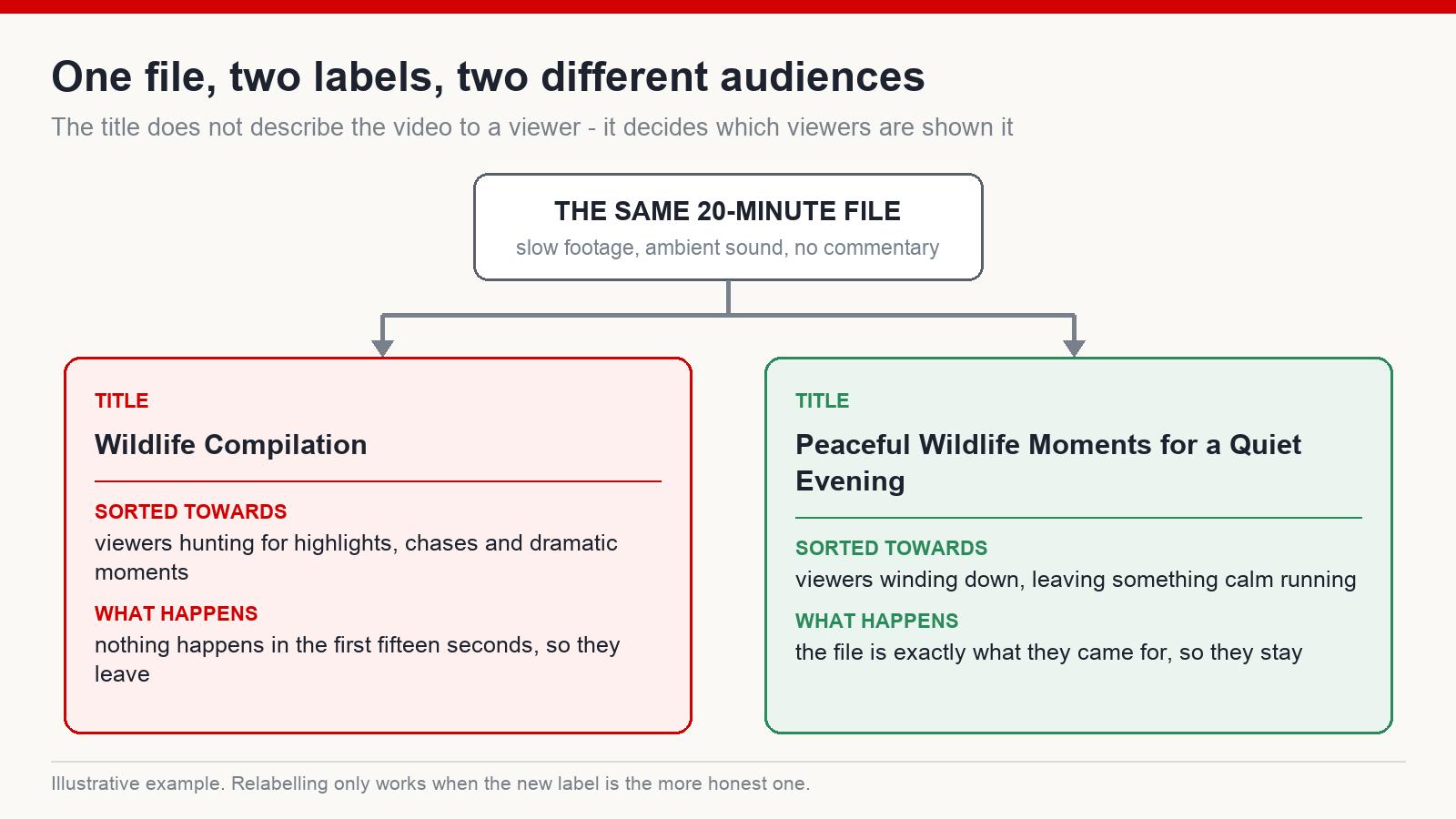 One file, two labels, two different audiences

The title does not describe the video to a viewer - it decides which viewers are shown it

THE SAME 20-MINUTE FILE
slow footage, ambient sound, no commentary

TITLE
Wildlife Compilation

SORTED TOWARDS
viewers hunting for highlights, chases and dramatic moments

WHAT HAPPENS
nothing happens in the first fifteen seconds, so they leave

TITLE
Peaceful Wildlife Moments for a Quiet Evening

SORTED TOWARDS
viewers winding down, leaving something calm running

WHAT HAPPENS
the file is exactly what they came for, so they stay

Illustrative example. Relabelling only works when the new label is the more honest one.